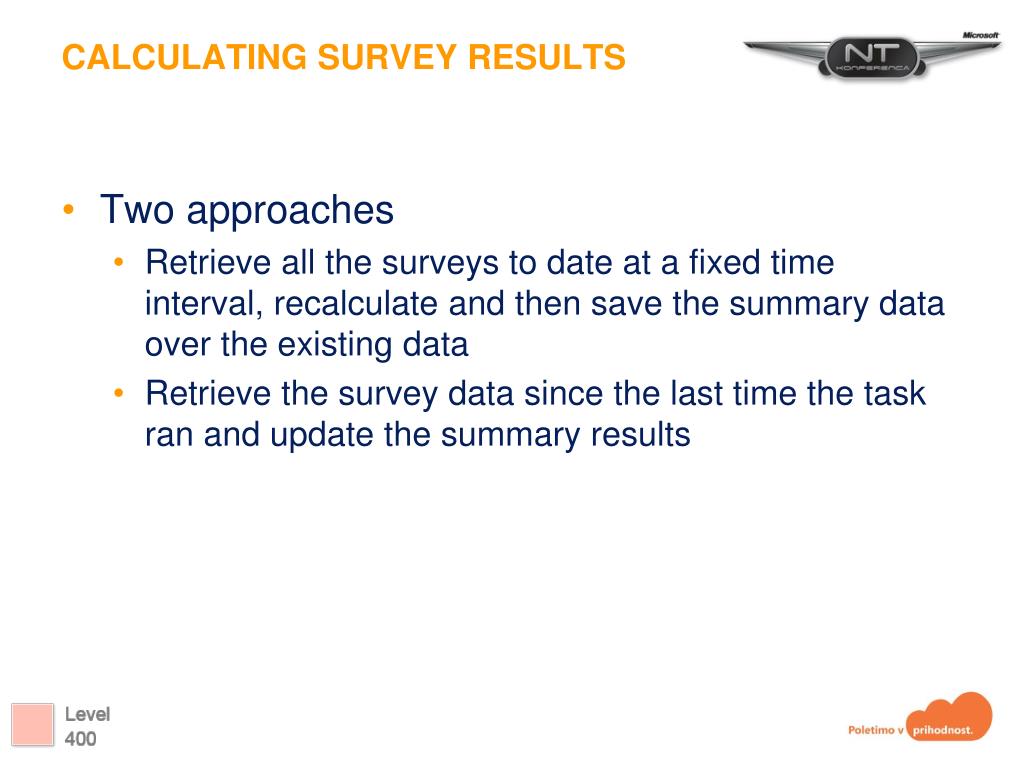 CALCULATING SURVEY RESULTS

Microsoft

NT
KONFERENCA

• Two approaches
  • Retrieve all the surveys to date at a fixed time interval, recalculate and then save the summary data over the existing data
  • Retrieve the survey data since the last time the task ran and update the summary results

Level
400

Poletimo v prihodnost.